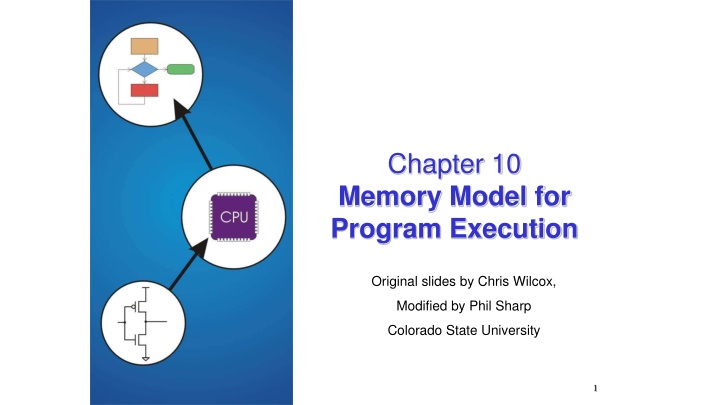 CPU

Chapter 10
Memory Model for Program Execution

Original slides by Chris Wilcox,

Modified by Phil Sharp

Colorado State University

1